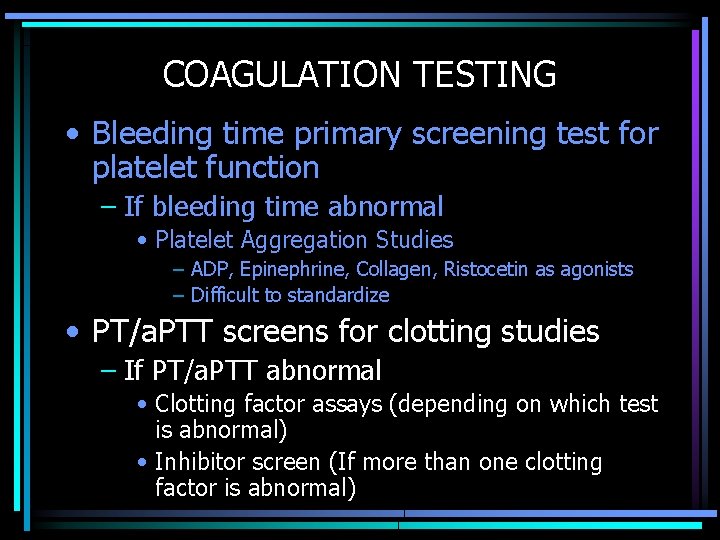 COAGULATION TESTING

• Bleeding time primary screening test for platelet function
– If bleeding time abnormal
• Platelet Aggregation Studies
– ADP, Epinephrine, Collagen, Ristocetin as agonists
– Difficult to standardize

• PT/aPTT screens for clotting studies
– If PT/aPTT abnormal
• Clotting factor assays (depending on which test is abnormal)
• Inhibitor screen (If more than one clotting factor is abnormal)